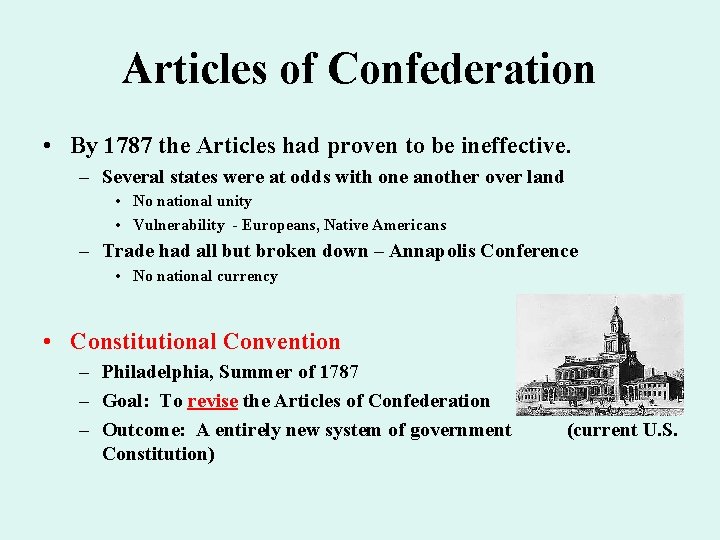 Articles of Confederation

• By 1787 the Articles had proven to be ineffective.
– Several states were at odds with one another over land
• No national unity
• Vulnerability - Europeans, Native Americans
– Trade had all but broken down – Annapolis Conference
• No national currency

• Constitutional Convention
– Philadelphia, Summer of 1787
– Goal: To revise the Articles of Confederation
– Outcome: A entirely new system of government (current U.S. Constitution)